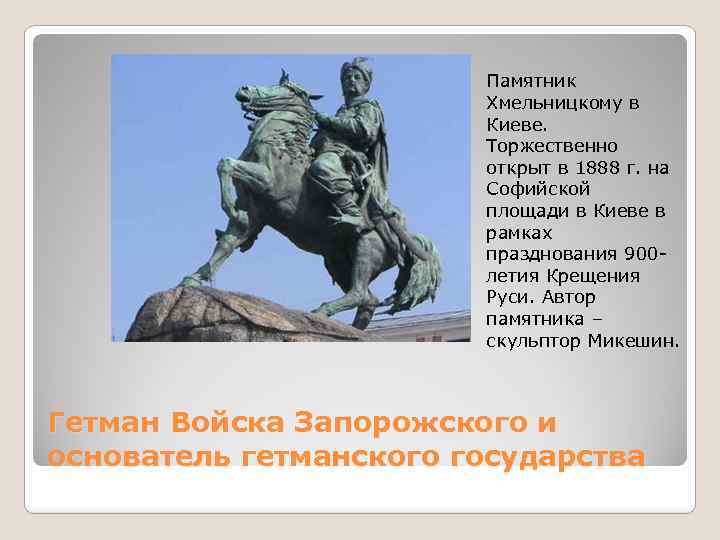 Памятник Хмельницкому в Киеве. Торжественно открыт в 1888 г. на Софийской площади в Киеве в рамках празднования 900-летия Крещения Руси. Автор памятника – скульптор Микешин.

Гетман Войска Запорожского и основатель гетманского государства